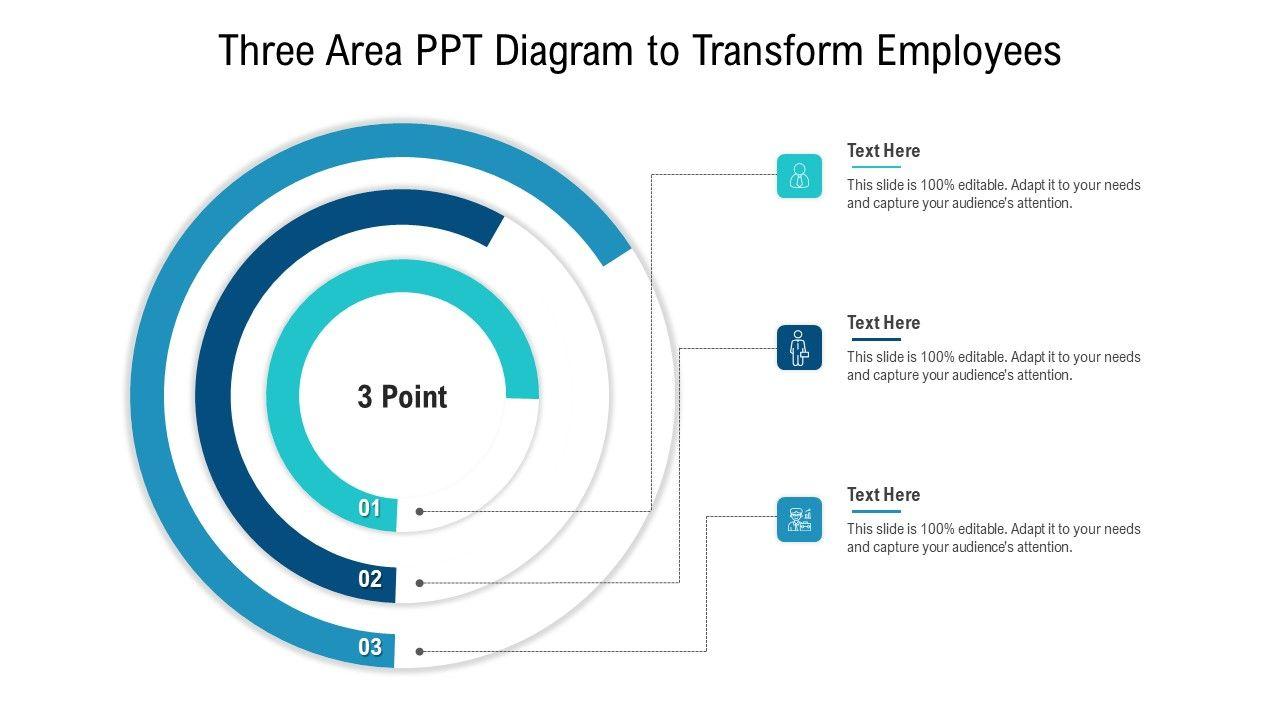 Three Area PPT Diagram to Transform Employees

3 Point

01

02

03

Text Here

This slide is 100% editable. Adapt it to your needs and capture your audience's attention.

Text Here

This slide is 100% editable. Adapt it to your needs and capture your audience's attention.

Text Here

This slide is 100% editable. Adapt it to your needs and capture your audience's attention.